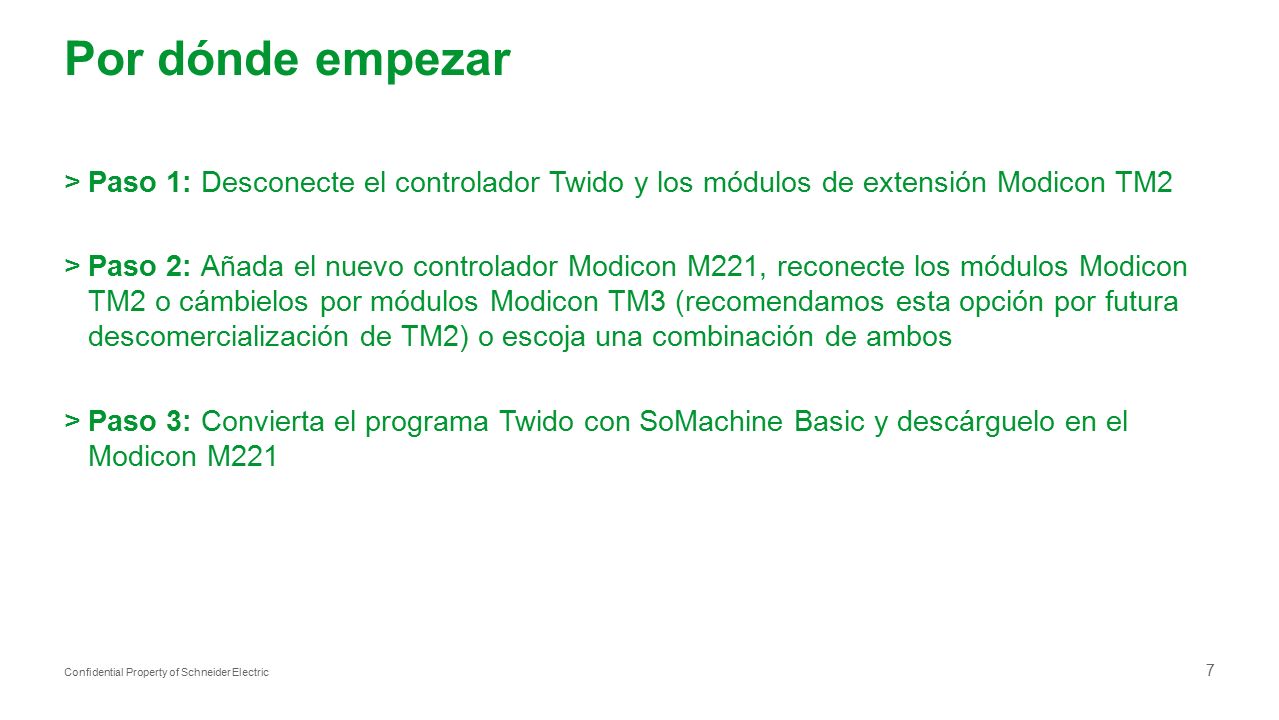 Por dónde empezar

> Paso 1: Desconecte el controlador Twido y los módulos de extensión Modicon TM2

> Paso 2: Añada el nuevo controlador Modicon M221, reconecte los módulos Modicon TM2 o cámbielos por módulos Modicon TM3 (recomendamos esta opción por futura descomercialización de TM2) o escoja una combinación de ambos

> Paso 3: Convierta el programa Twido con SoMachine Basic y descárguelo en el Modicon M221

Confidential Property of Schneider Electric

7